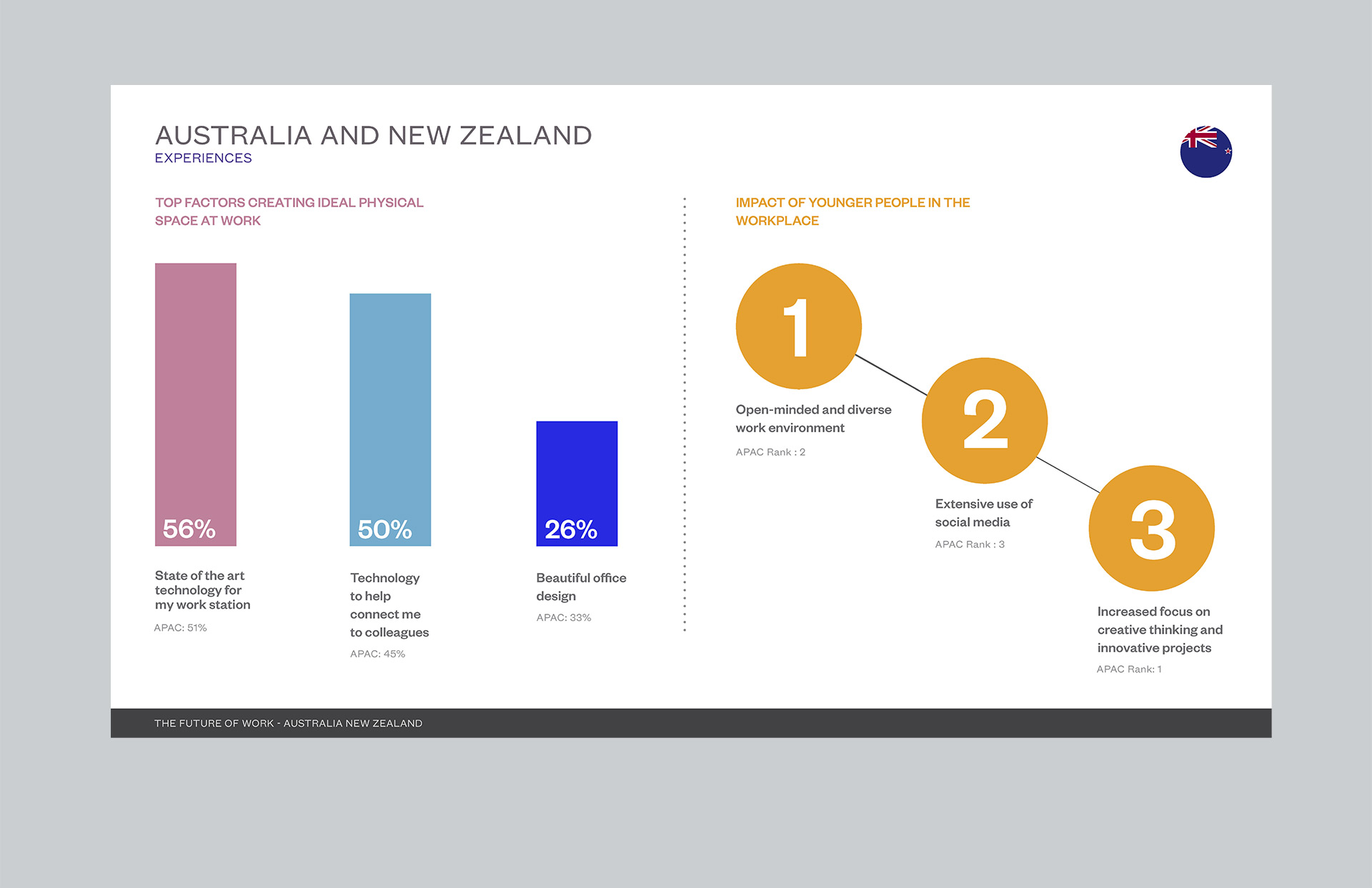 AUSTRALIA AND NEW ZEALAND
EXPERIENCES

TOP FACTORS CREATING IDEAL PHYSICAL SPACE AT WORK

56%

State of the art technology for my work station

APAC: 51%

50%

Technology to help connect me to colleagues

APAC: 45%

26%

Beautiful office design

APAC: 33%

IMPACT OF YOUNGER PEOPLE IN THE WORKPLACE

1

Open-minded and diverse work environment

APAC Rank : 2

2

Extensive use of social media

APAC Rank : 3

3

Increased focus on creative thinking and innovative projects

APAC Rank: 1

THE FUTURE OF WORK - AUSTRALIA NEW ZEALAND